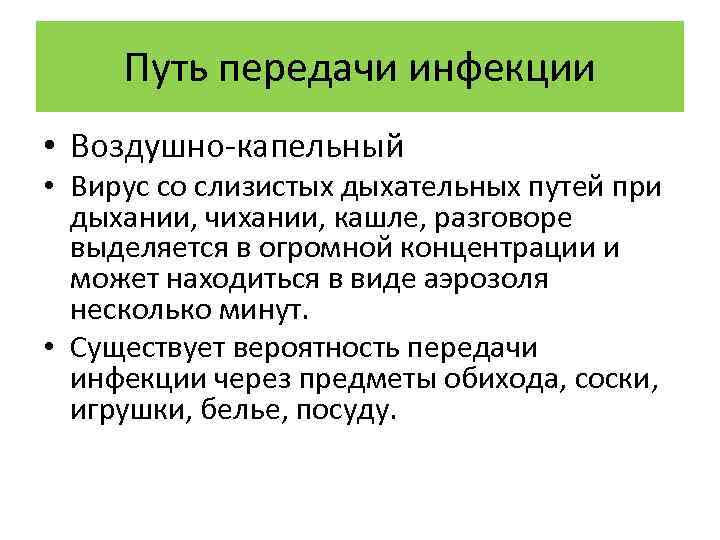 Путь передачи инфекции

• Воздушно-капельный
• Вирус со слизистых дыхательных путей при дыхании, чихании, кашле, разговоре выделяется в огромной концентрации и может находиться в виде аэрозоля несколько минут.
• Существует вероятность передачи инфекции через предметы обихода, соски, игрушки, белье, посуду.